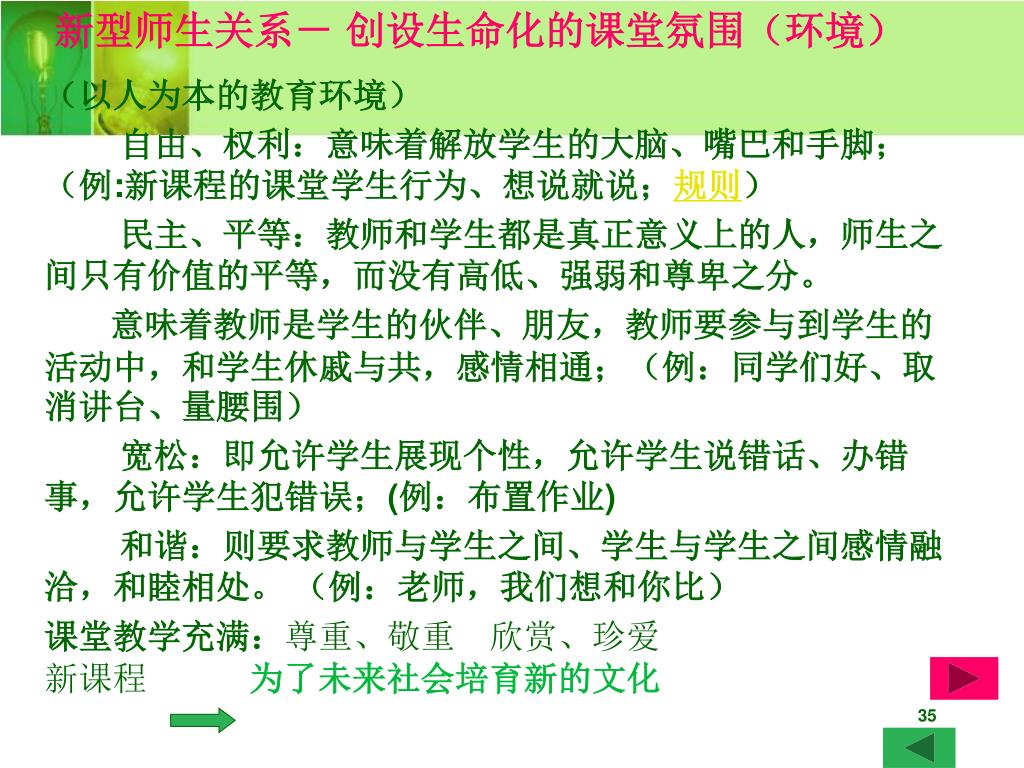 新型师生关系－ 创设生命化的课堂氛围（环境）

（以人为本的教育环境）

自由、权利：意味着解放学生的大脑、嘴巴和手脚；（例:新课程的课堂学生行为、想说就说；规则）

民主、平等：教师和学生都是真正意义上的人，师生之间只有价值的平等，而没有高低、强弱和尊卑之分。

意味着教师是学生的伙伴、朋友，教师要参与到学生的活动中，和学生休戚与共，感情相通；（例：同学们好、取消讲台、量腰围）

宽松：即允许学生展现个性，允许学生说错话、办错事，允许学生犯错误；(例：布置作业)

和谐：则要求教师与学生之间、学生与学生之间感情融洽，和睦相处。（例：老师，我们想和你比）

课堂教学充满：尊重、敬重　欣赏、珍爱

新课程　为了未来社会培育新的文化

35